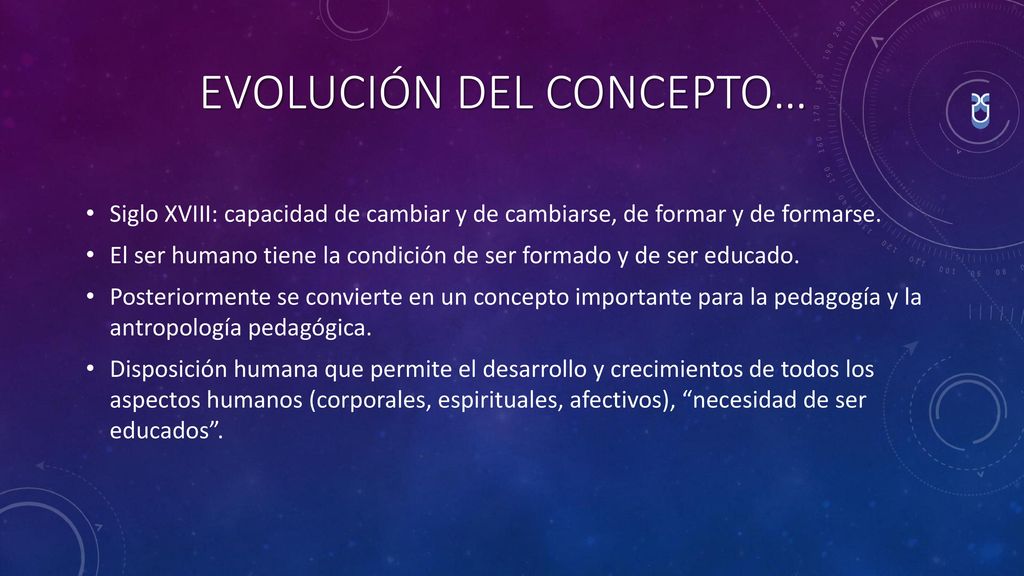 EVOLUCIÓN DEL CONCEPTO…

• Siglo XVIII: capacidad de cambiar y de cambiarse, de formar y de formarse.
• El ser humano tiene la condición de ser formado y de ser educado.
• Posteriormente se convierte en un concepto importante para la pedagogía y la antropología pedagógica.
• Disposición humana que permite el desarrollo y crecimientos de todos los aspectos humanos (corporales, espirituales, afectivos), “necesidad de ser educados”.